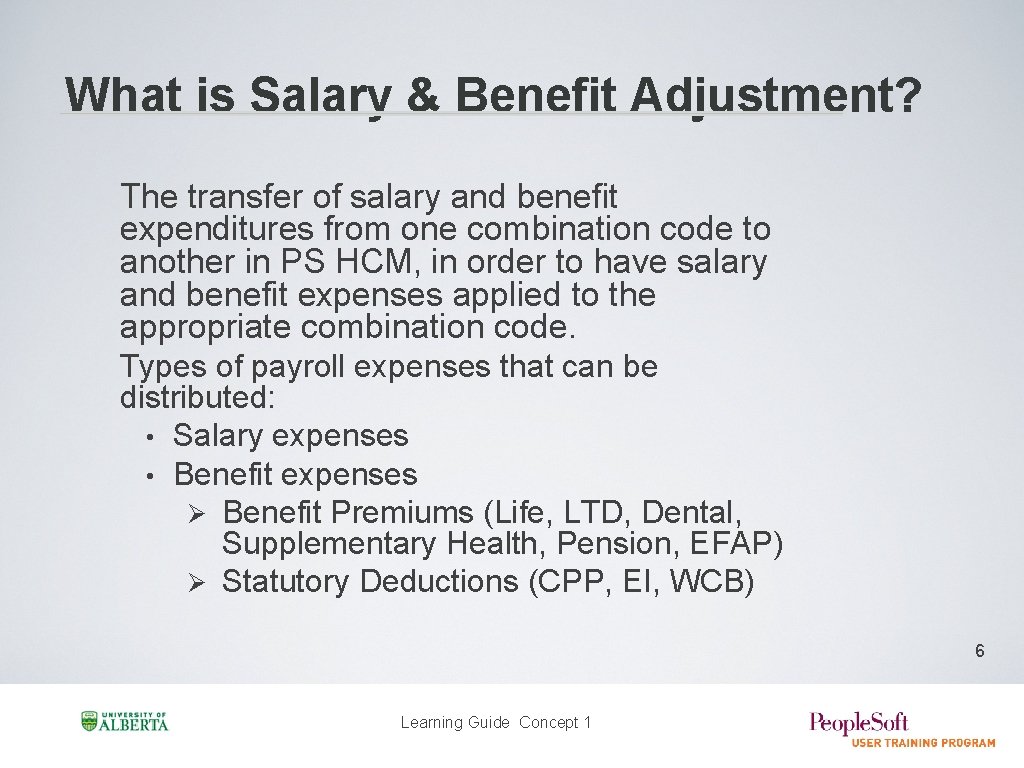 What is Salary & Benefit Adjustment?

The transfer of salary and benefit expenditures from one combination code to another in PS HCM, in order to have salary and benefit expenses applied to the appropriate combination code.

Types of payroll expenses that can be distributed:
• Salary expenses
• Benefit expenses
➢ Benefit Premiums (Life, LTD, Dental, Supplementary Health, Pension, EFAP)
➢ Statutory Deductions (CPP, EI, WCB)

6

UNIVERSITY OF ALBERTA

Learning Guide Concept 1

PeopleSoft
USER TRAINING PROGRAM